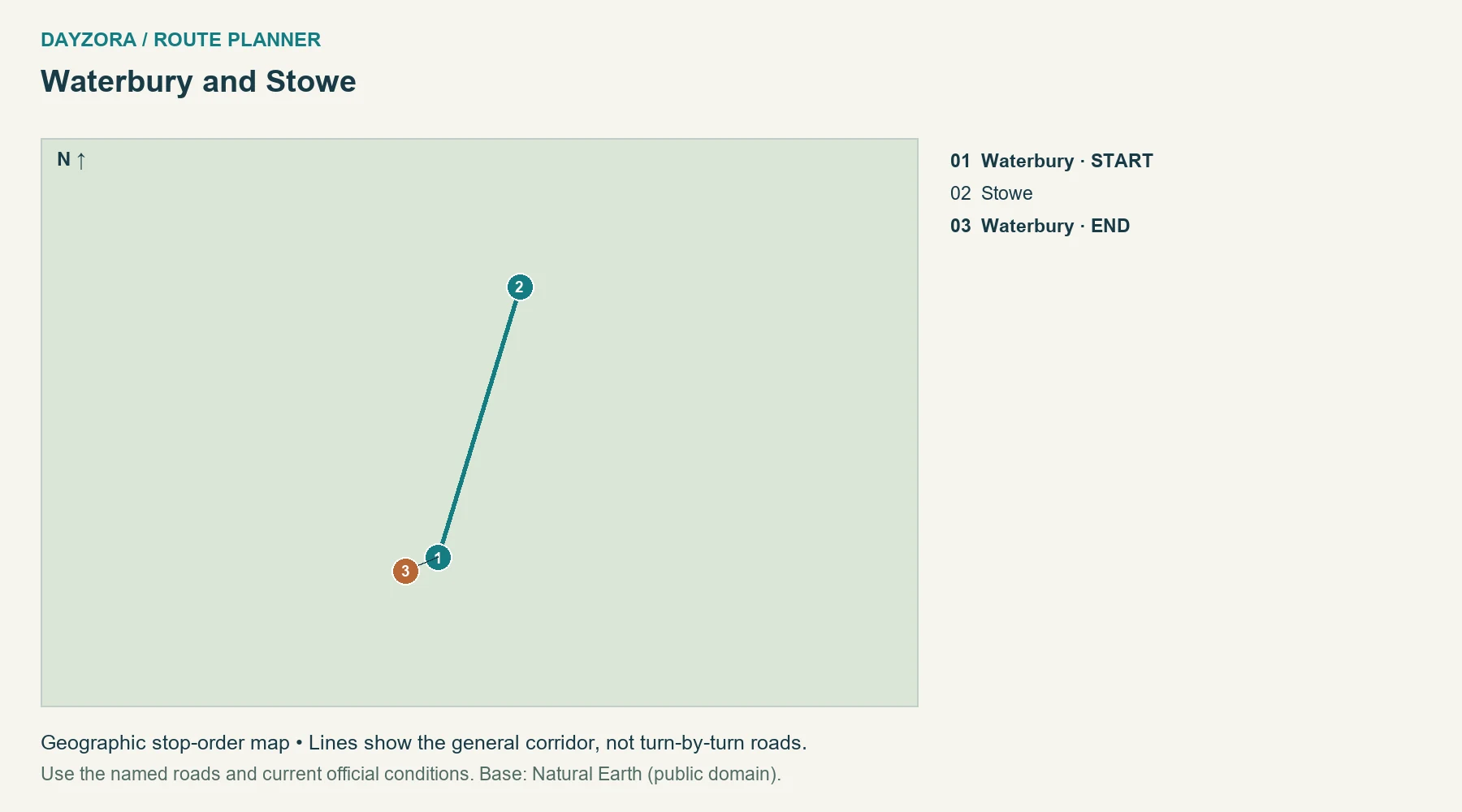 DAYZORA / ROUTE PLANNER

Waterbury and Stowe

N ↑

2

1

3

01 Waterbury · START

02 Stowe

03 Waterbury · END

Geographic stop-order map • Lines show the general corridor, not turn-by-turn roads.

Use the named roads and current official conditions. Base: Natural Earth (public domain).